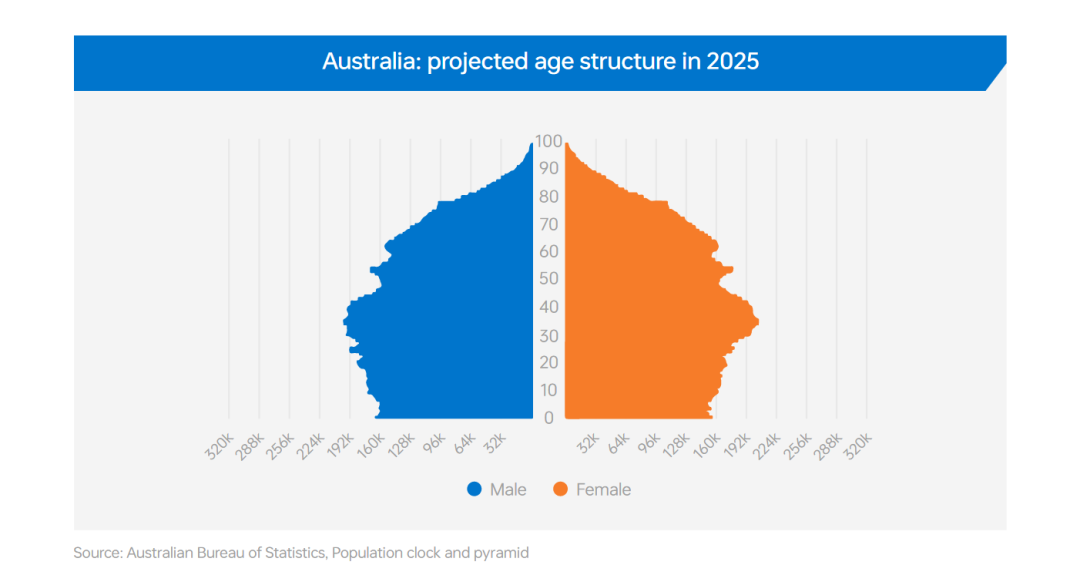 Australia: projected age structure in 2025

100
90
80
70
60
50
40
30
20
10
0

320k 288k 256k 224k 192k 160k 128k 96k 64k 32k

32k 64k 96k 128k 160k 192k 224k 256k 288k 320k

Male Female

Source: Australian Bureau of Statistics, Population clock and pyramid